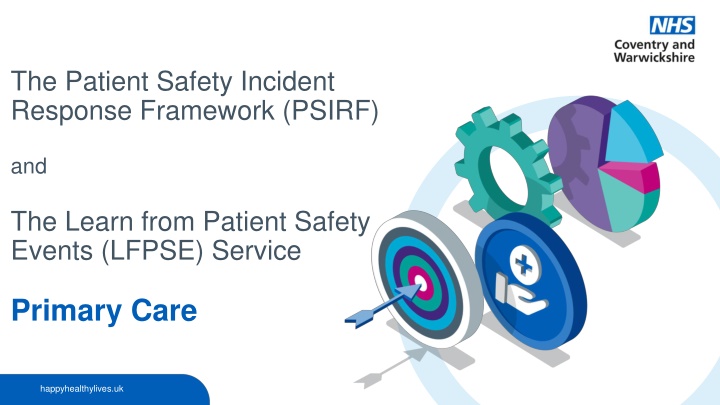 NHS
Coventry and Warwickshire

The Patient Safety Incident Response Framework (PSIRF)

and

The Learn from Patient Safety Events (LFPSE) Service

Primary Care

happyhealthylives.uk